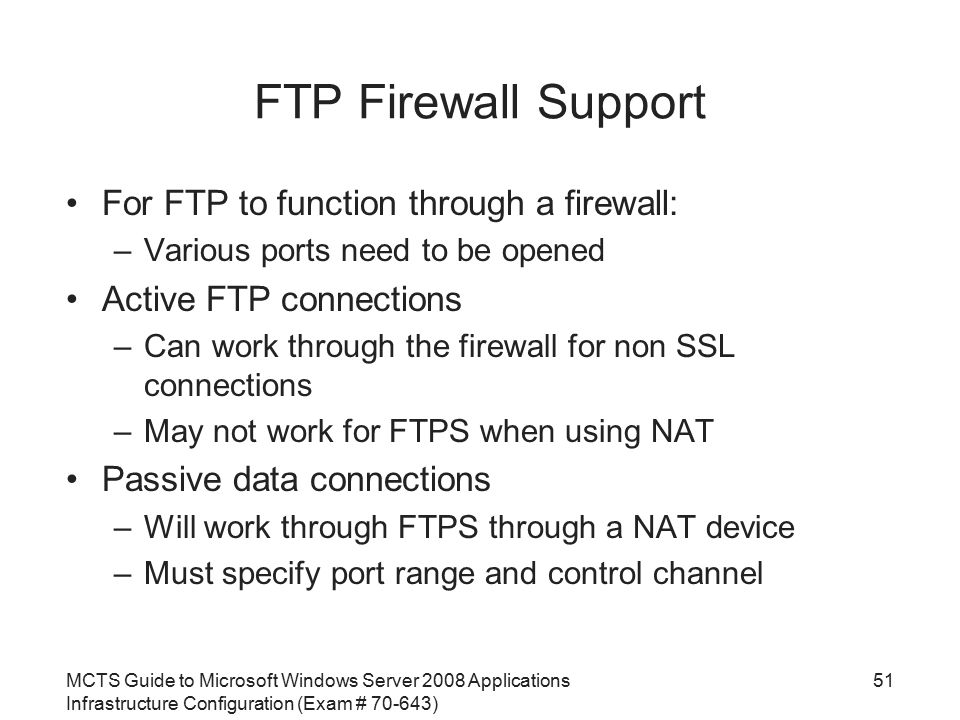 FTP Firewall Support

• For FTP to function through a firewall:
  – Various ports need to be opened
• Active FTP connections
  – Can work through the firewall for non SSL connections
  – May not work for FTPS when using NAT
• Passive data connections
  – Will work through FTPS through a NAT device
  – Must specify port range and control channel

MCTS Guide to Microsoft Windows Server 2008 Applications Infrastructure Configuration (Exam # 70-643)

51